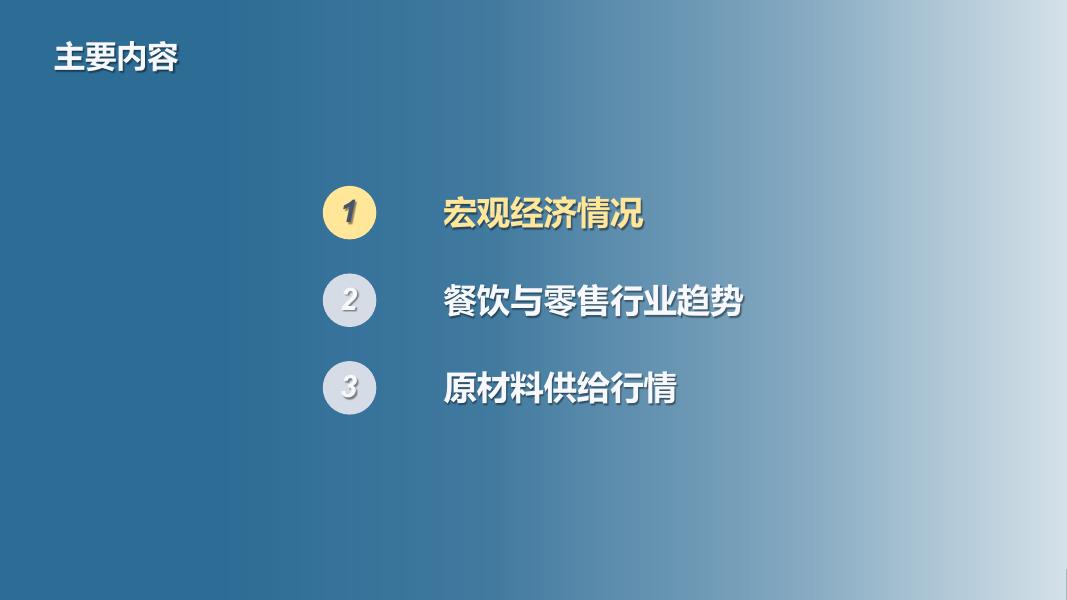 主要内容

1 宏观经济情况

2 餐饮与零售行业趋势

3 原材料供给行情